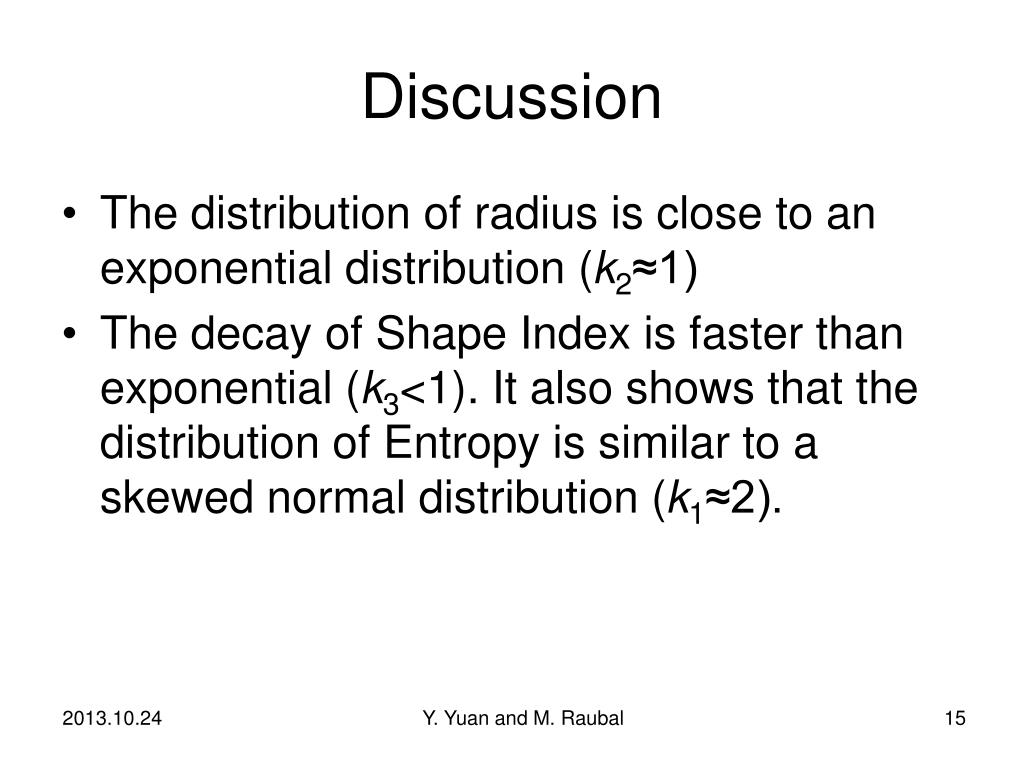 Discussion

• The distribution of radius is close to an exponential distribution ($k_2 \approx 1$)
• The decay of Shape Index is faster than exponential ($k_3 < 1$). It also shows that the distribution of Entropy is similar to a skewed normal distribution ($k_1 \approx 2$).

2013.10.24

Y. Yuan and M. Raubal

15